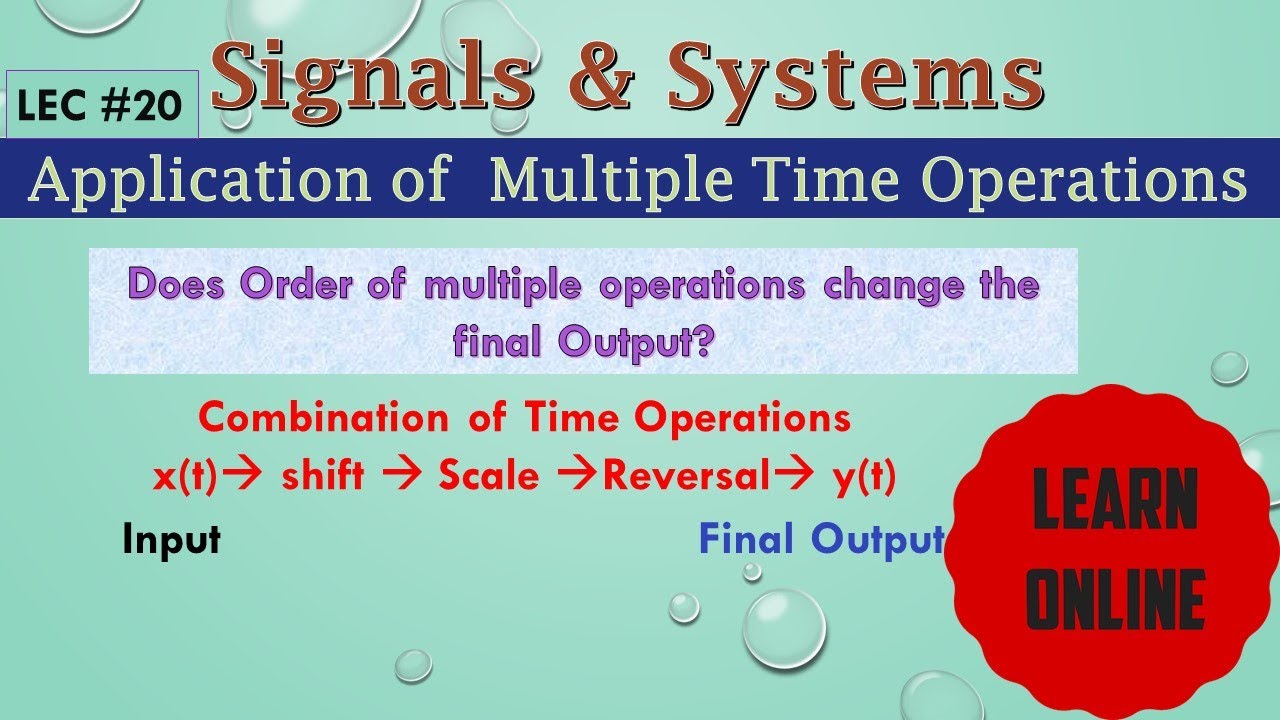 LEC #20

Signals & Systems

Application of Multiple Time Operations

Does Order of multiple operations change the final Output?

Combination of Time Operations

x(t)→ shift → Scale →Reversal→ y(t)

Input

Final Output

LEARN ONLINE